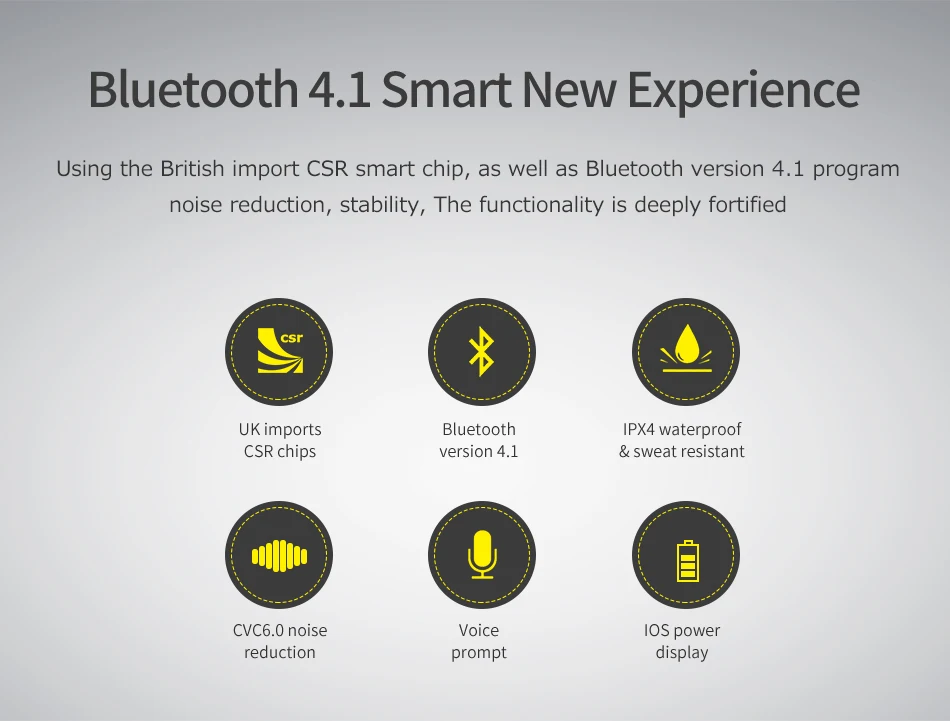 Bluetooth 4.1 Smart New Experience

Using the British import CSR smart chip, as well as Bluetooth version 4.1 program noise reduction, stability, The functionality is deeply fortified

csr

UK imports CSR chips

Bluetooth version 4.1

IPX4 waterproof & sweat resistant

CVC6.0 noise reduction

Voice prompt

IOS power display